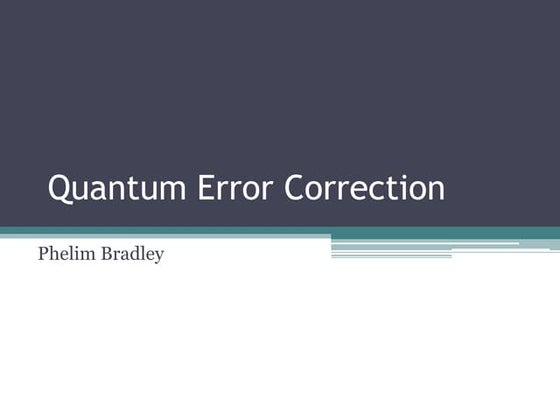 Quantum Error Correction

Phelim Bradley